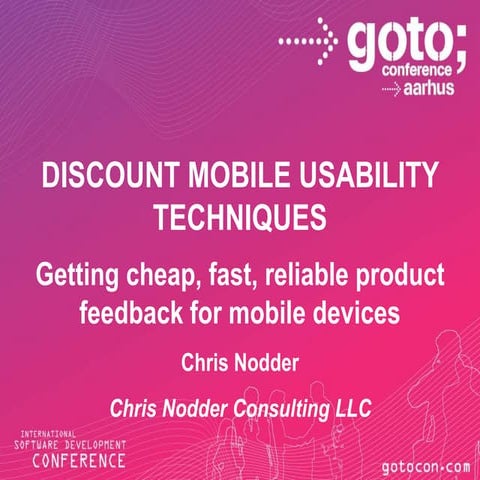 goto;
conference
aarhus

DISCOUNT MOBILE USABILITY TECHNIQUES

Getting cheap, fast, reliable product feedback for mobile devices

Chris Nodder

Chris Nodder Consulting LLC

INTERNATIONAL
SOFTWARE DEVELOPMENT
CONFERENCE

gotocon.com